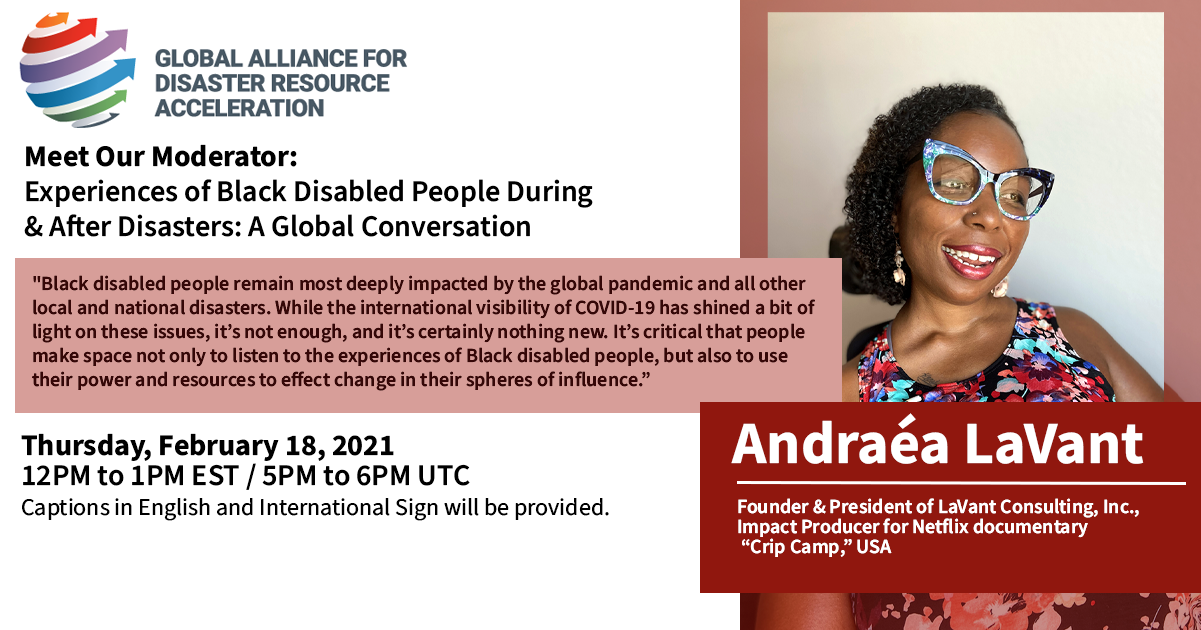 GLOBAL ALLIANCE FOR DISASTER RESOURCE ACCELERATION

Meet Our Moderator:
Experiences of Black Disabled People During & After Disasters: A Global Conversation

"Black disabled people remain most deeply impacted by the global pandemic and all other local and national disasters. While the international visibility of COVID-19 has shined a bit of light on these issues, it's not enough, and it's certainly nothing new. It's critical that people make space not only to listen to the experiences of Black disabled people, but also to use their power and resources to effect change in their spheres of influence."

Thursday, February 18, 2021
12PM to 1PM EST / 5PM to 6PM UTC
Captions in English and International Sign will be provided.

Andraéa LaVant

Founder & President of LaVant Consulting, Inc., Impact Producer for Netflix documentary "Crip Camp," USA